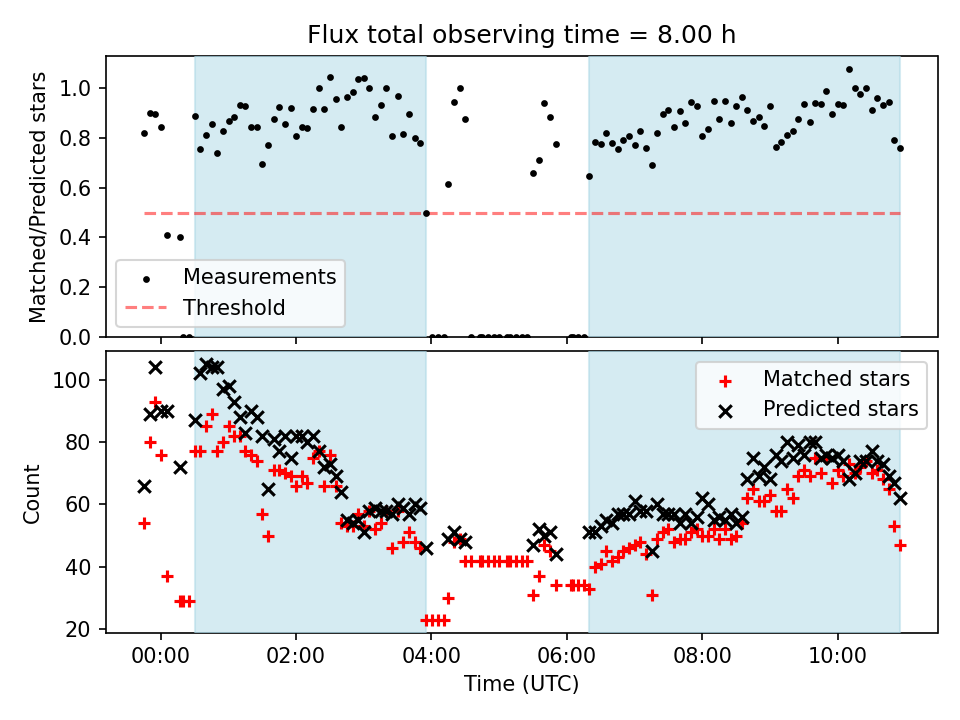 Flux total observing time = 8.00 h

Matched/Predicted stars

1.0
0.8
0.6
0.4
0.2
0.0

Measurements
Threshold

Count

100
80
60
40
20

Matched stars
Predicted stars

00:00
02:00
04:00
06:00
08:00
10:00

Time (UTC)